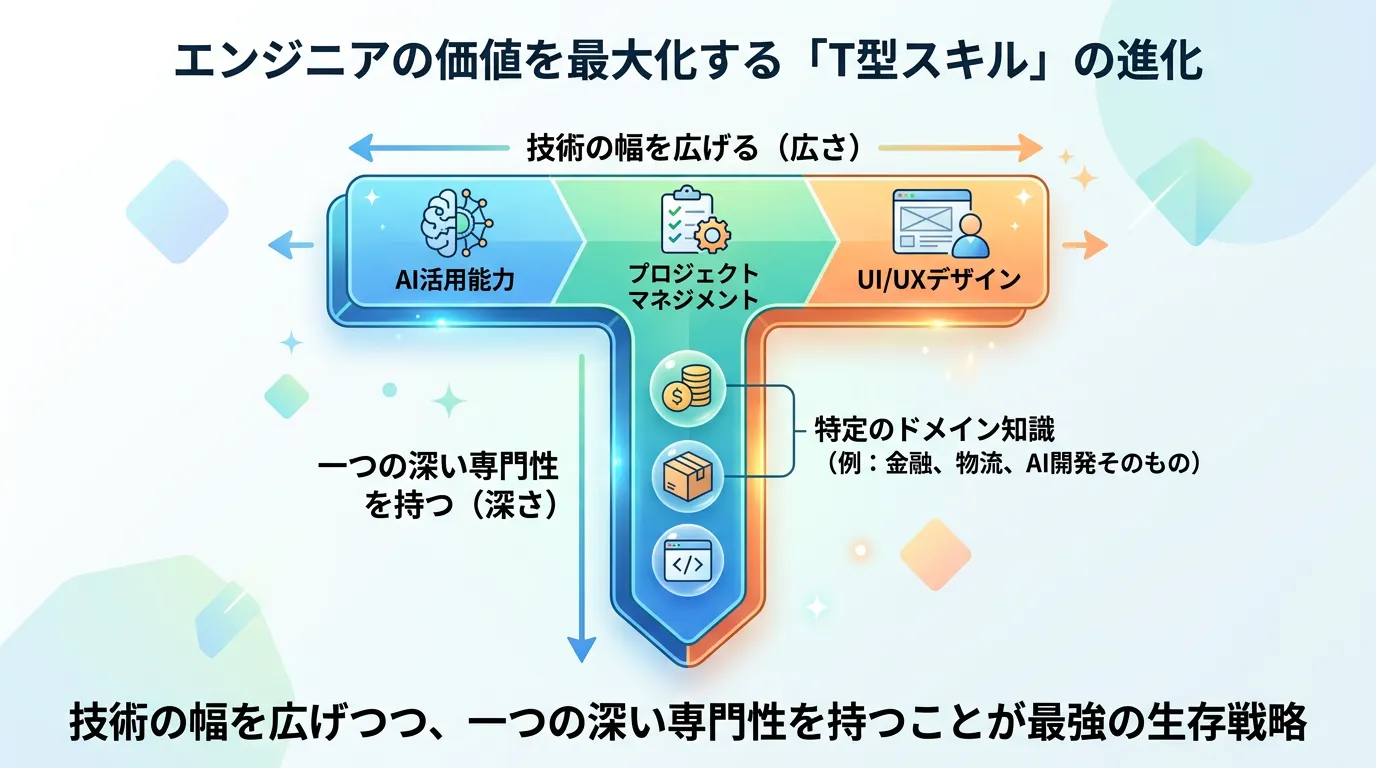 エンジニアの価値を最大化する「T型スキル」の進化

技術の幅を広げる（広さ）

AI活用能力

プロジェクトマネジメント

UI/UXデザイン

一つの深い専門性を持つ（深さ）

特定のドメイン知識
（例：金融、物流、AI開発そのもの）

技術の幅を広げつつ、一つの深い専門性を持つことが最強の生存戦略